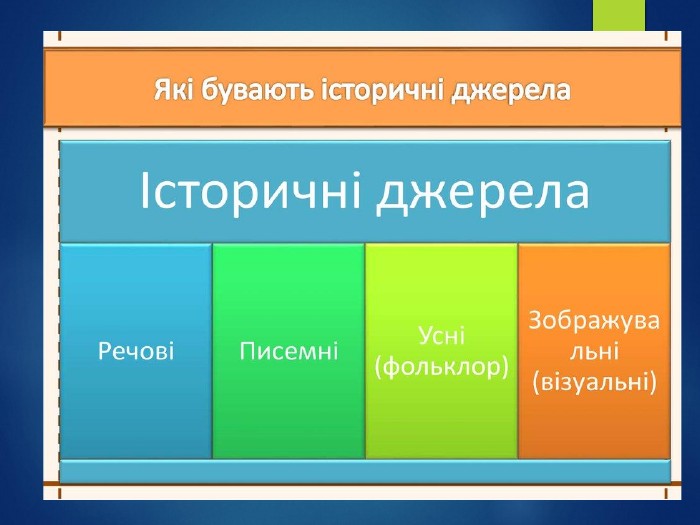 Які бувають історичні джерела

Історичні джерела

Речові

Писемні

Усні (фольклор)

Зображувальні (візуальні)